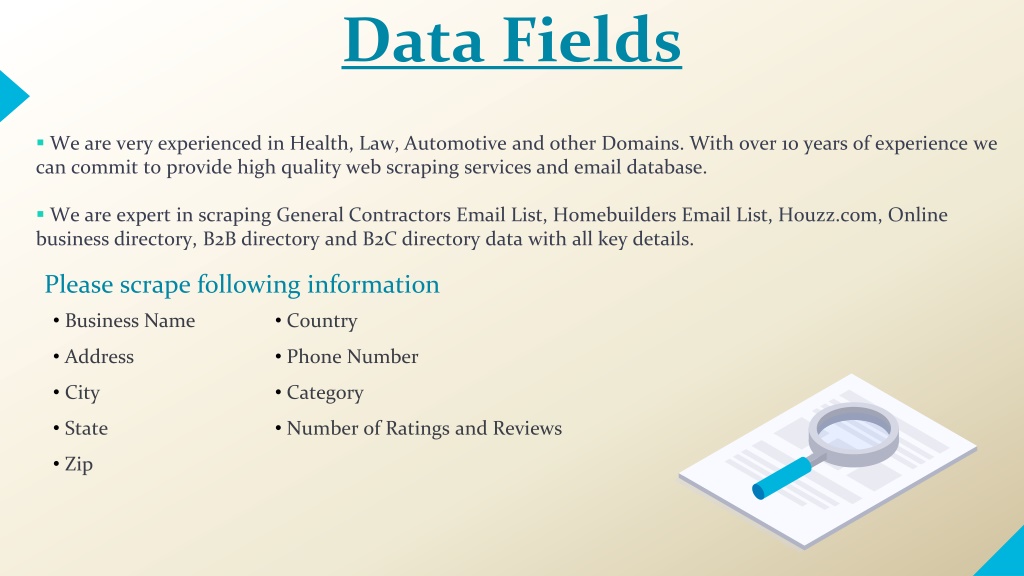 Data Fields

▪ We are very experienced in Health, Law, Automotive and other Domains. With over 10 years of experience we can commit to provide high quality web scraping services and email database.

▪ We are expert in scraping General Contractors Email List, Homebuilders Email List, Houzz.com, Online business directory, B2B directory and B2C directory data with all key details.

Please scrape following information

• Business Name
• Address
• City
• State
• Zip

• Country
• Phone Number
• Category
• Number of Ratings and Reviews